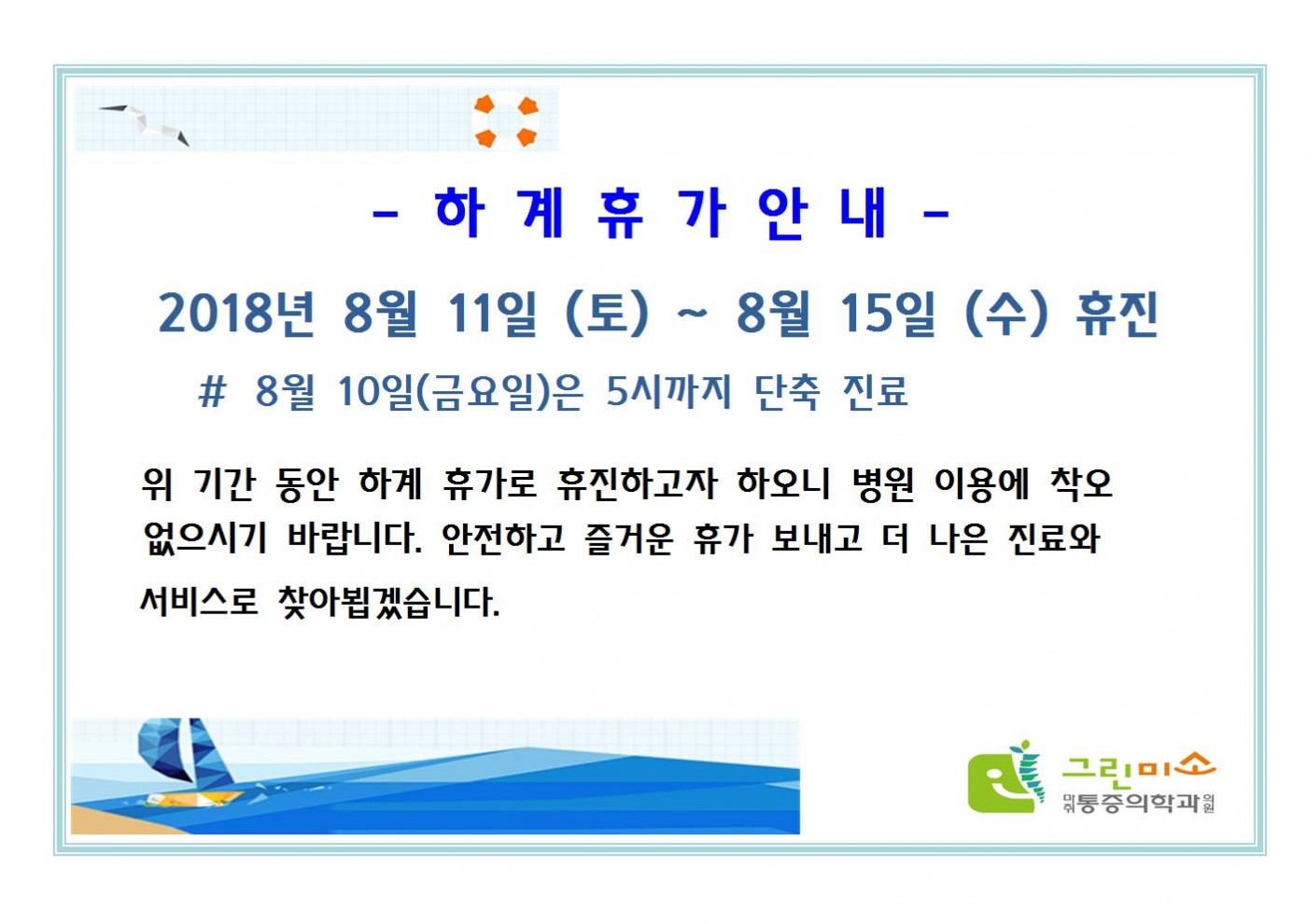 - 하 계 휴 가 안 내 -

2018년 8월 11일 (토) ~ 8월 15일 (수) 휴진

# 8월 10일(금요일)은 5시까지 단축 진료

위 기간 동안 하계 휴가로 휴진하고자 하오니 병원 이용에 착오 없으시기 바랍니다. 안전하고 즐거운 휴가 보내고 더 나은 진료와 서비스로 찾아뵙겠습니다.

그린미소
마취통증의학과의원